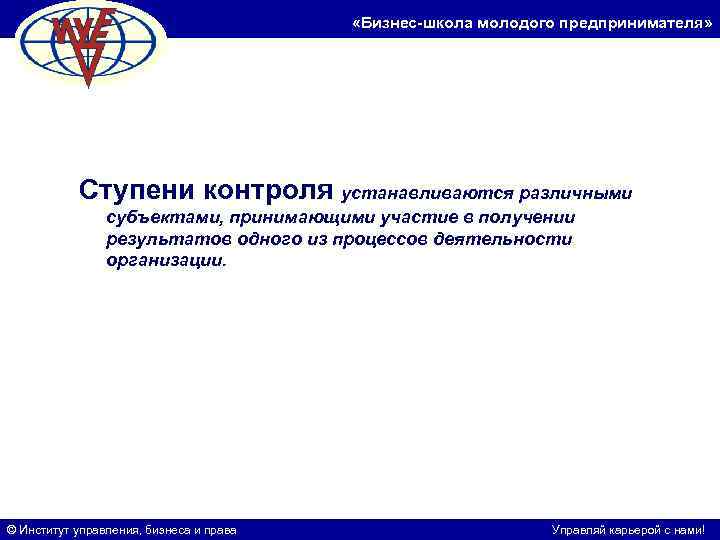 «Бизнес-школа молодого предпринимателя»

Ступени контроля устанавливаются различными субъектами, принимающими участие в получении результатов одного из процессов деятельности организации.

© Институт управления, бизнеса и права

Управляй карьерой с нами!